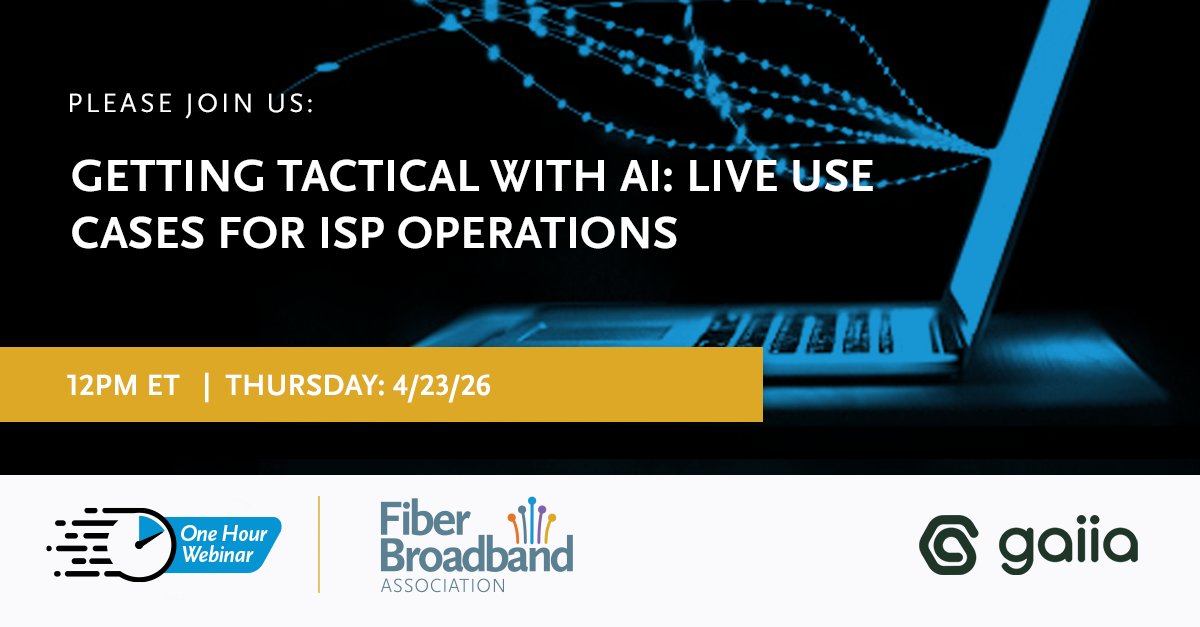 PLEASE JOIN US:

GETTING TACTICAL WITH AI: LIVE USE CASES FOR ISP OPERATIONS

12PM ET | THURSDAY: 4/23/26

One Hour Webinar

Fiber Broadband ASSOCIATION

gaiia